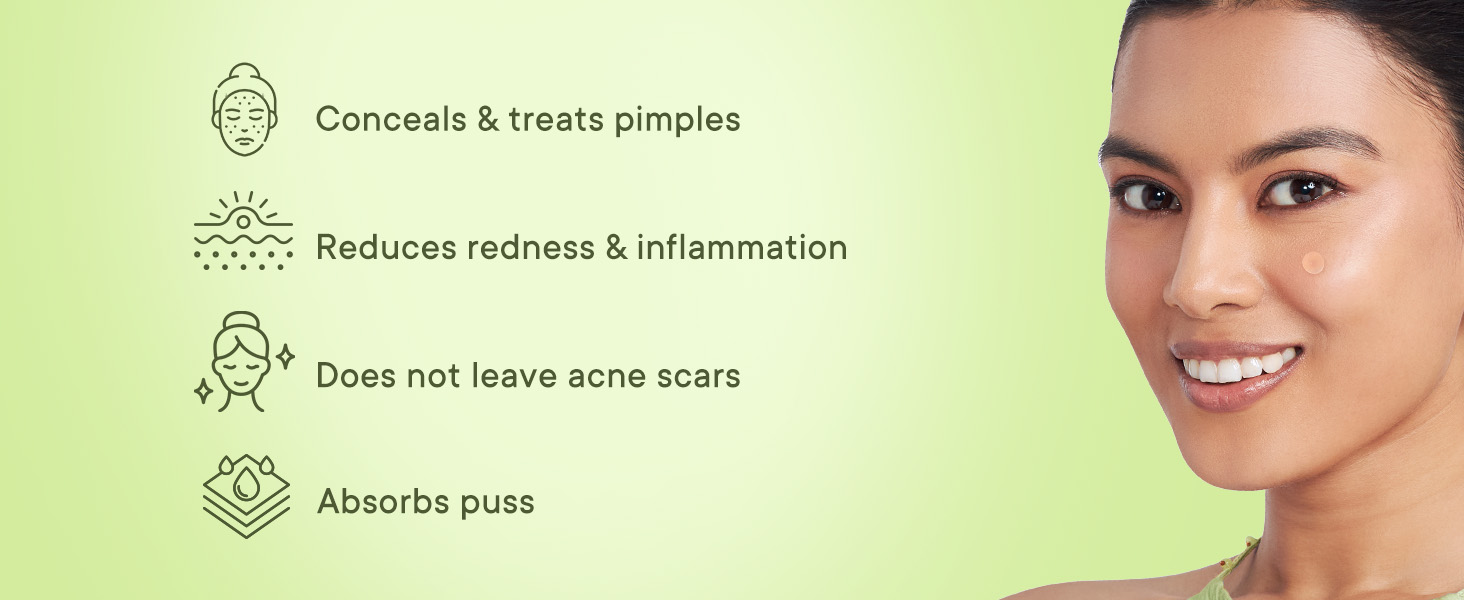 Conceals & treats pimples

Reduces redness & inflammation

Does not leave acne scars

Absorbs puss